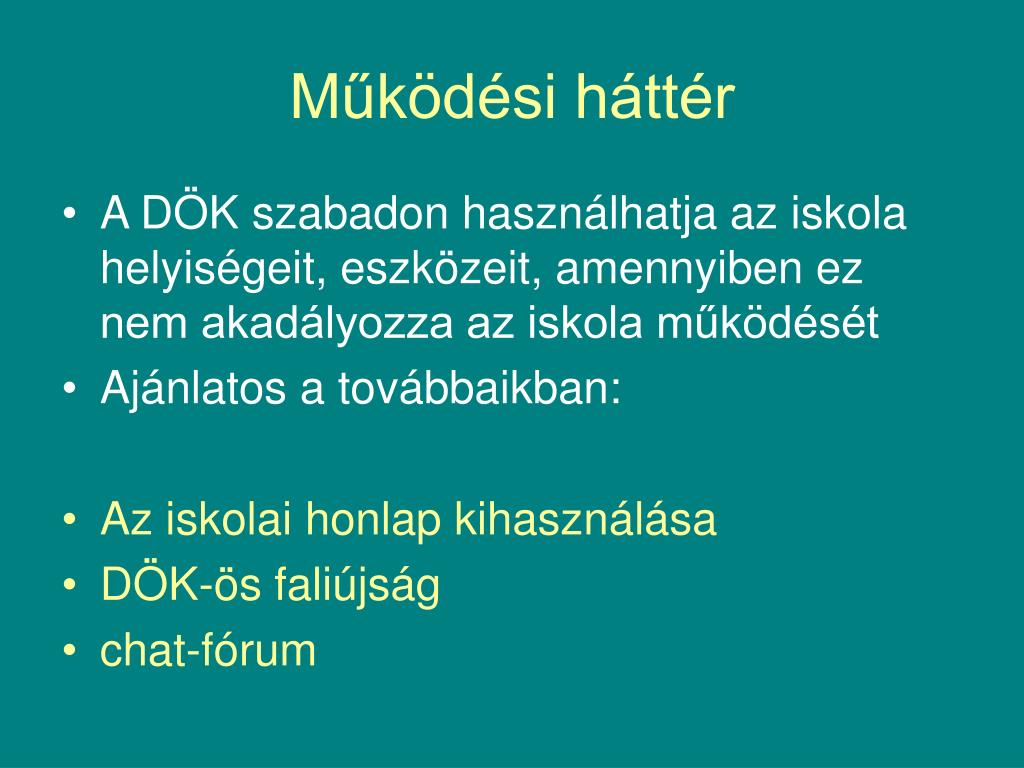 Működési háttér

• A DÖK szabadon használhatja az iskola helyiségeit, eszközeit, amennyiben ez nem akadályozza az iskola működését
• Ajánlatos a továbbaikban:

• Az iskolai honlap kihasználása
• DÖK-ös faliújság
• chat-fórum